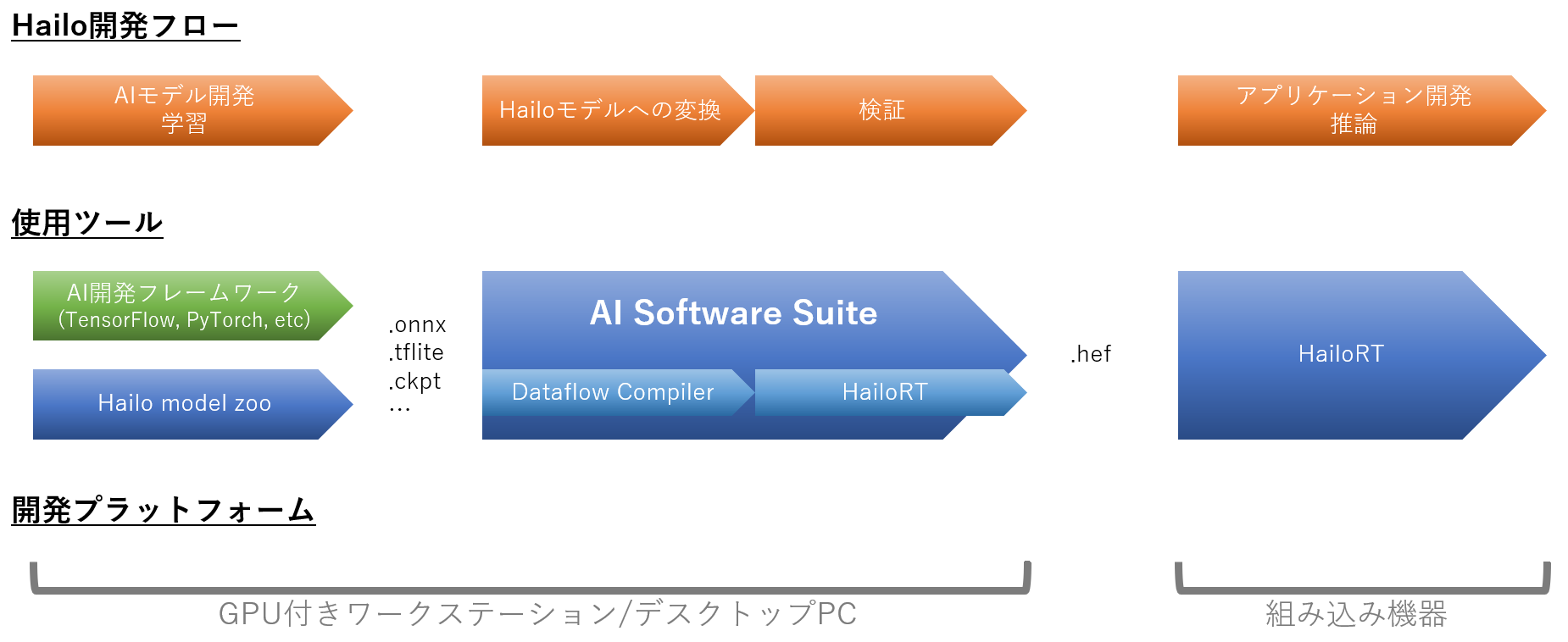 Hailo開発フロー

AIモデル開発
学習

Hailoモデルへの変換

検証

アプリケーション開発
推論

使用ツール

AI開発フレームワーク
(TensorFlow, PyTorch, etc)

Hailo model zoo

.onnx
.tflite
.ckpt
…

AI Software Suite

Dataflow Compiler

HailoRT

.hef

HailoRT

開発プラットフォーム

GPU付きワークステーション/デスクトップPC

組み込み機器